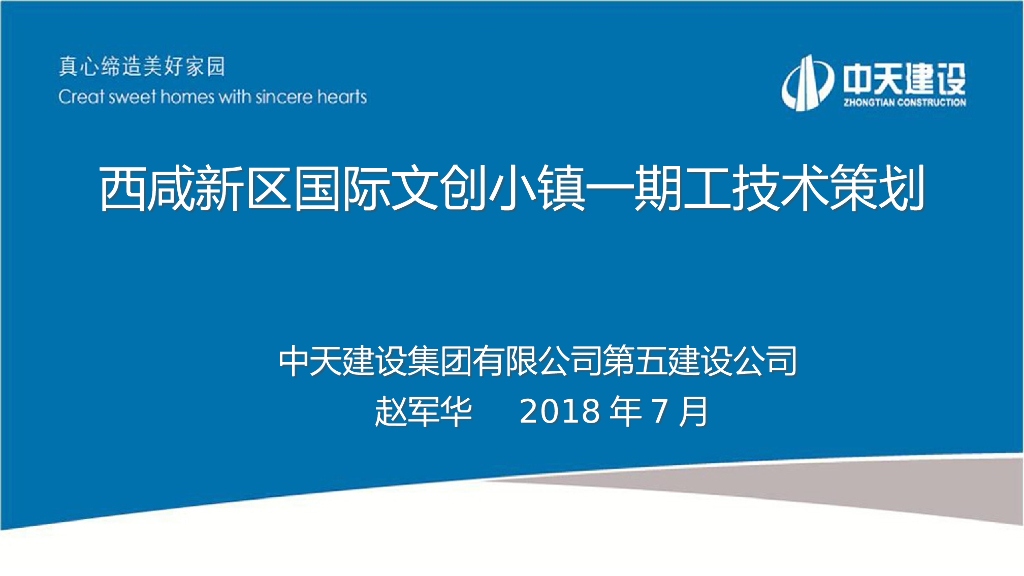 真心缔造美好家园
Creat sweet homes with sincere hearts

中天建设
ZHONGTIAN CONSTRUCTION

西咸新区国际文创小镇一期工技术策划

中天建设集团有限公司第五建设公司
赵军华 2018 年 7 月